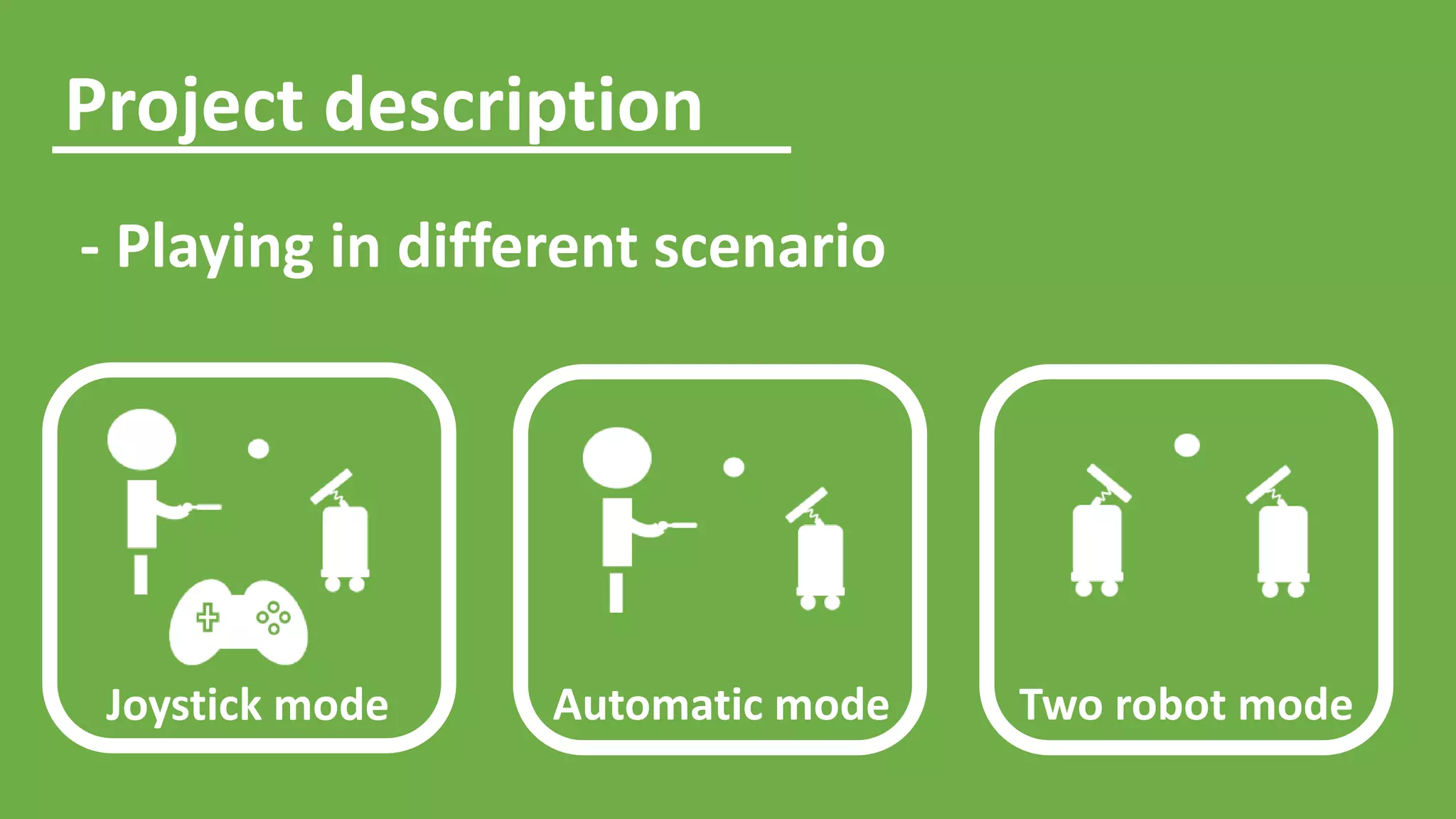 Project description

- Playing in different scenario

Joystick mode

Automatic mode

Two robot mode